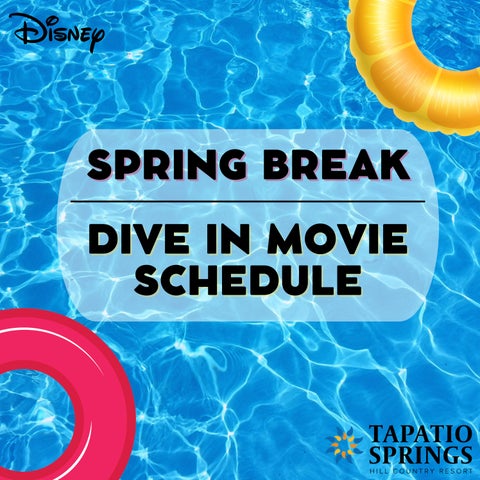 Disney

SPRING BREAK

DIVE IN MOVIE SCHEDULE

TAPATIO SPRINGS
HILL COUNTRY RESORT